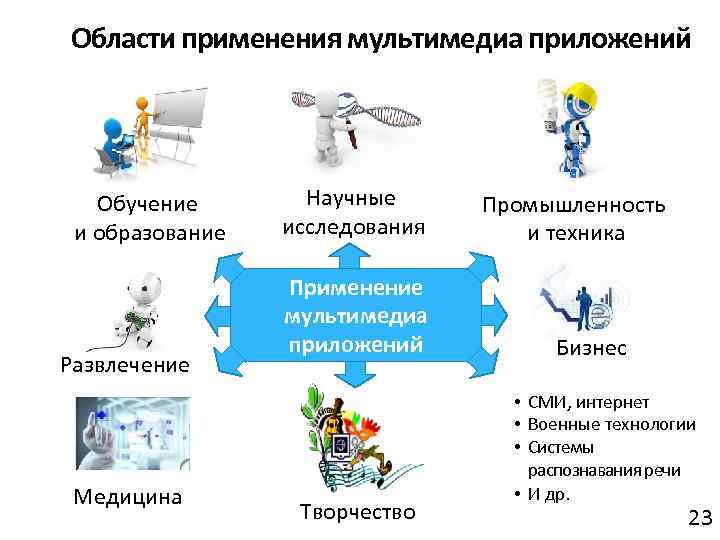 Области применения мультимедиа приложений

Обучение и образование

Научные исследования

Промышленность и техника

Применение мультимедиа приложений

Развлечение

Бизнес

Медицина

Творчество

• СМИ, интернет
• Военные технологии
• Системы распознавания речи
• И др.

23